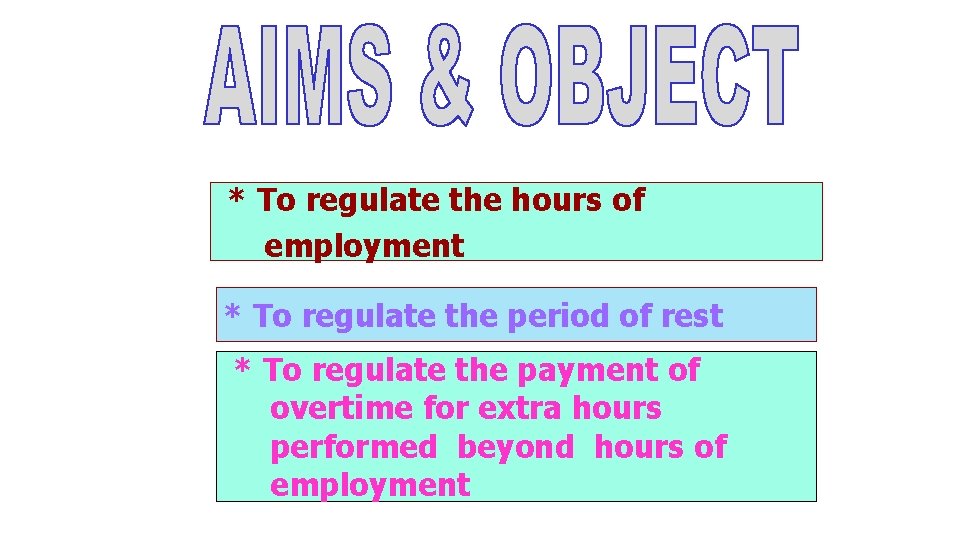 AIMS & OBJECT

* To regulate the hours of employment

* To regulate the period of rest

* To regulate the payment of overtime for extra hours performed beyond hours of employment